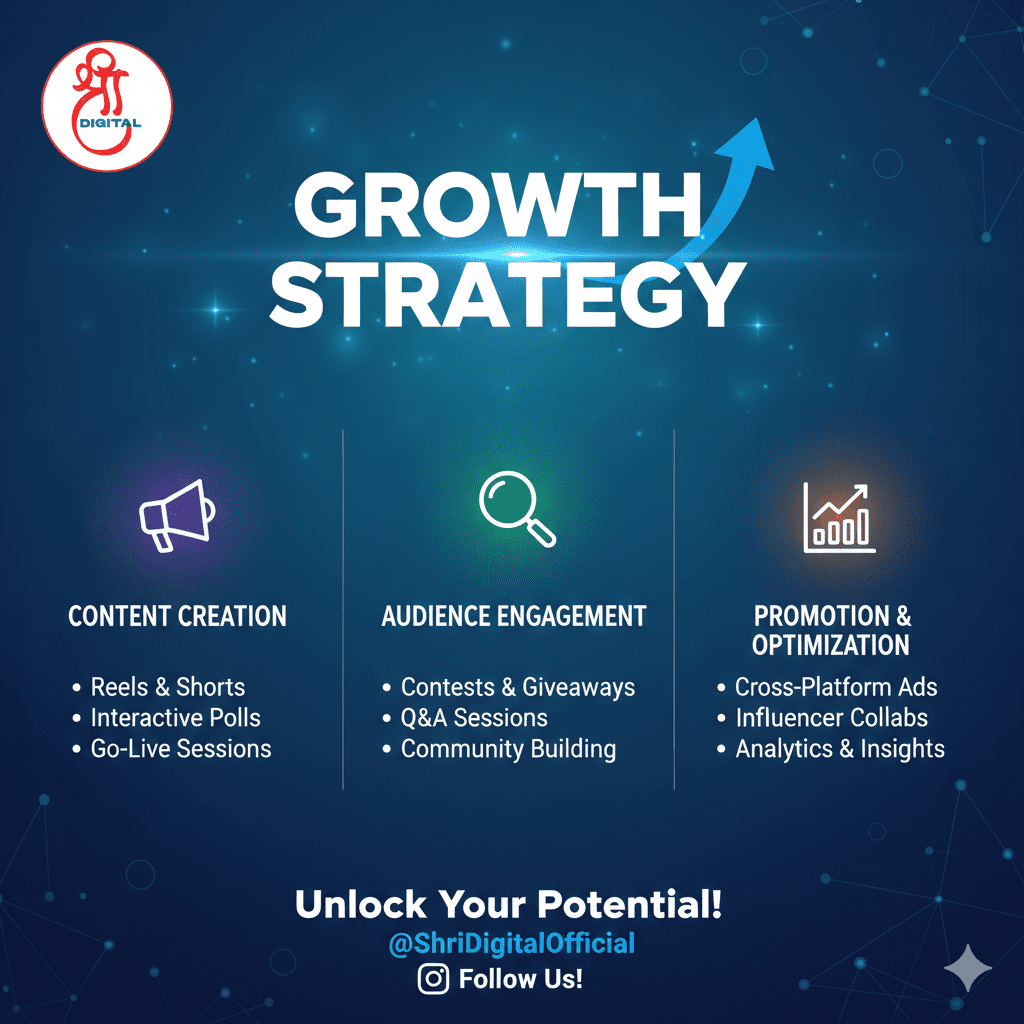 श्री DIGITAL

GROWTH STRATEGY

CONTENT CREATION

• Reels & Shorts
• Interactive Polls
• Go-Live Sessions

AUDIENCE ENGAGEMENT

• Contests & Giveaways
• Q&A Sessions
• Community Building

PROMOTION & OPTIMIZATION

• Cross-Platform Ads
• Influencer Collabs
• Analytics & Insights

Unlock Your Potential!
@ShriDigitalOfficial
Follow Us!